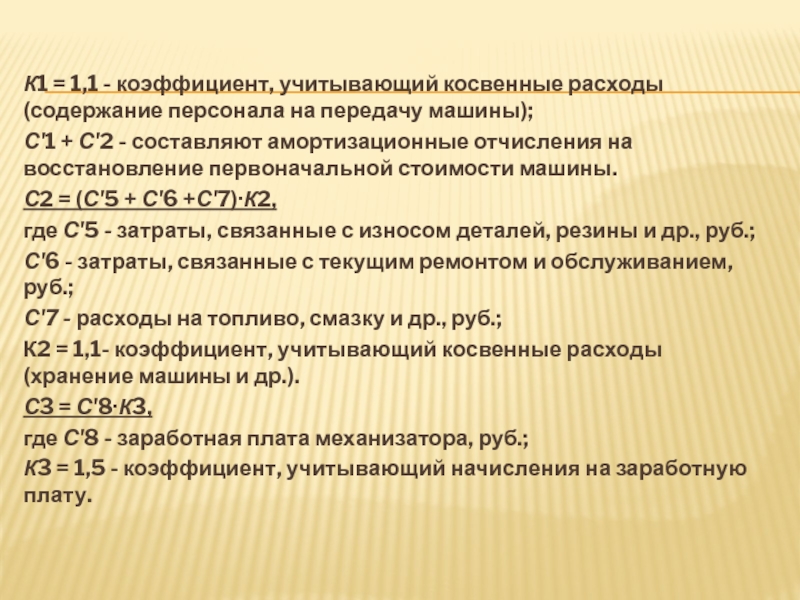 К1 = 1,1 - коэффициент, учитывающий косвенные расходы (содержание персонала на передачу машины);

С'1 + С'2 - составляют амортизационные отчисления на восстановление первоначальной стоимости машины.

С2 = (С'5 + С'6 +С'7)·К2,

где С'5 - затраты, связанные с износом деталей, резины и др., руб.;

С'6 - затраты, связанные с текущим ремонтом и обслуживанием, руб.;

С'7 - расходы на топливо, смазку и др., руб.;

К2 = 1,1- коэффициент, учитывающий косвенные расходы (хранение машины и др.).

С3 = С'8·К3,

где С'8 - заработная плата механизатора, руб.;

К3 = 1,5 - коэффициент, учитывающий начисления на заработную плату.